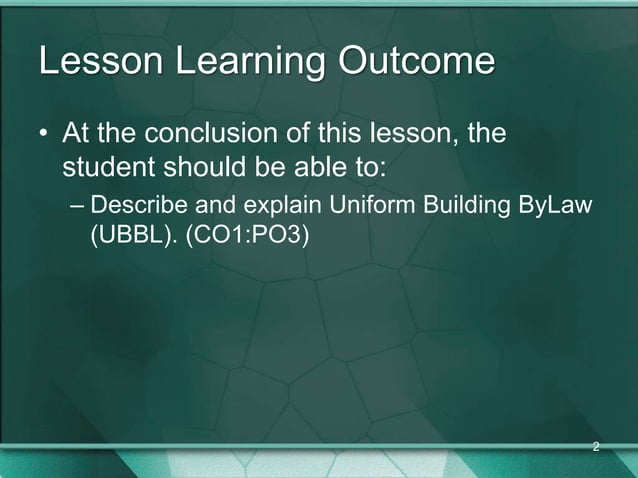 Lesson Learning Outcome

• At the conclusion of this lesson, the student should be able to:

– Describe and explain Uniform Building ByLaw (UBBL). (CO1:PO3)

2